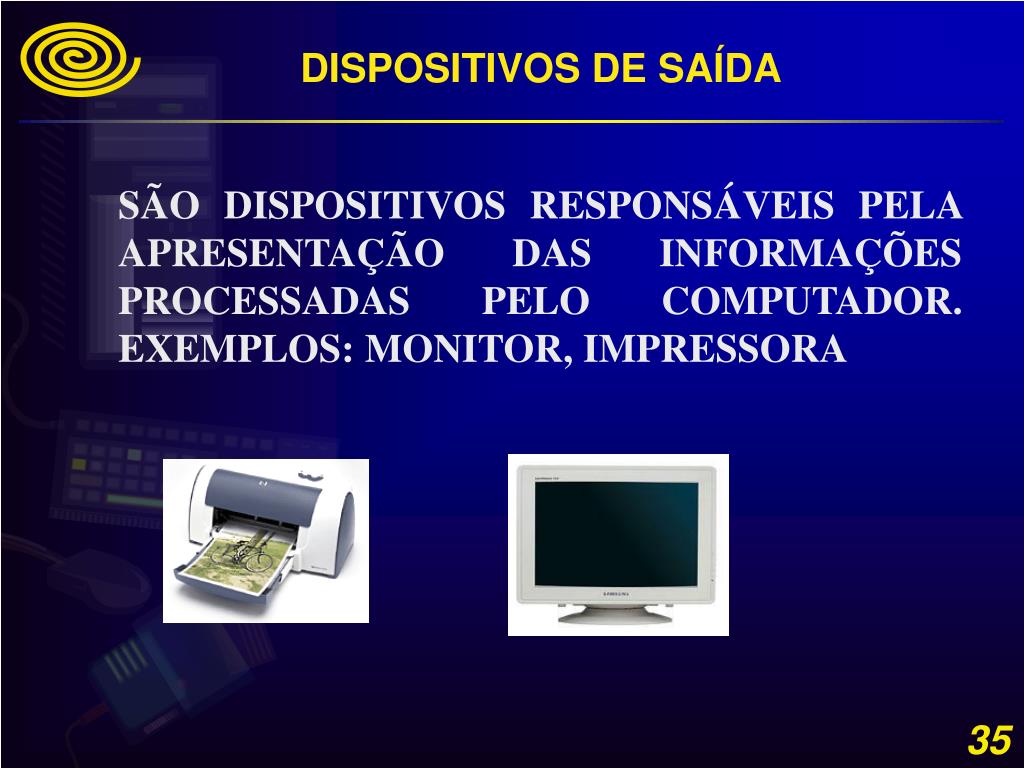 DISPOSITIVOS DE SAÍDA

SÃO DISPOSITIVOS RESPONSÁVEIS PELA APRESENTAÇÃO DAS INFORMAÇÕES PROCESSADAS PELO COMPUTADOR. EXEMPLOS: MONITOR, IMPRESSORA

35